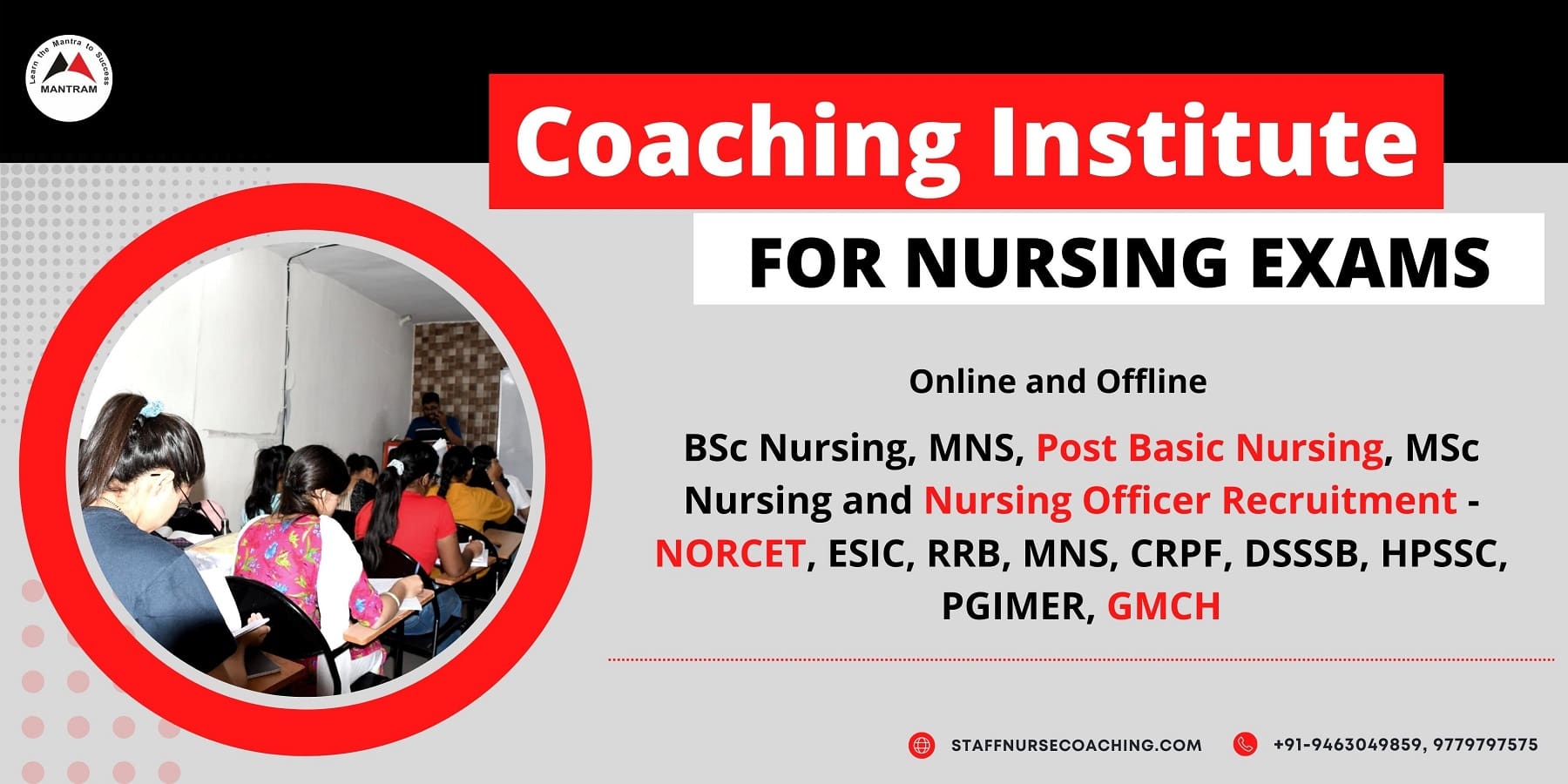 Learn the Mantra to Success
MANTRAM

Coaching Institute

FOR NURSING EXAMS

Online and Offline

BSc Nursing, MNS, Post Basic Nursing, MSc Nursing and Nursing Officer Recruitment - NORCET, ESIC, RRB, MNS, CRPF, DSSSB, HPSSC, PGIMER, GMCH

STAFFNURSECOACHING.COM

+91-9463049859, 9779797575